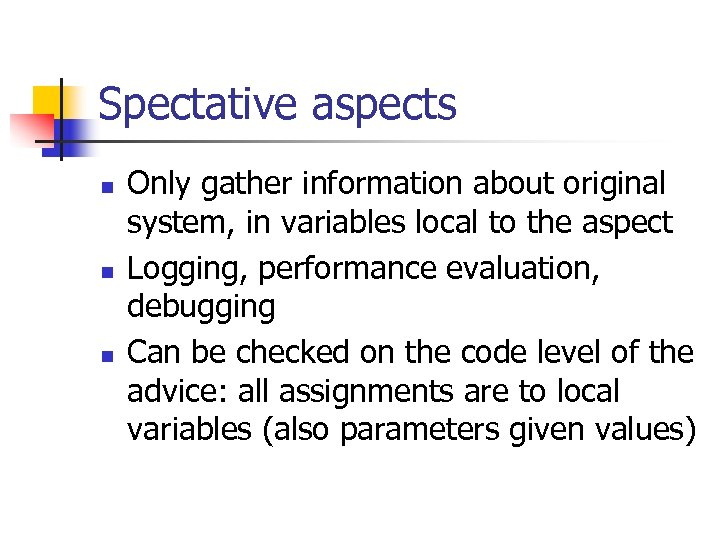 Spectative aspects

- Only gather information about original system, in variables local to the aspect
- Logging, performance evaluation, debugging
- Can be checked on the code level of the advice: all assignments are to local variables (also parameters given values)